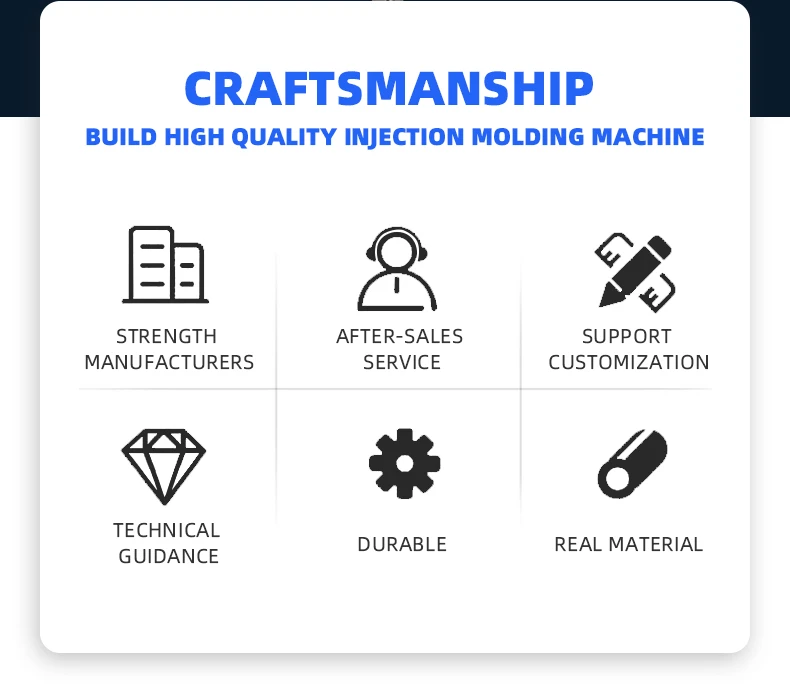 CRAFTSMANSHIP

BUILD HIGH QUALITY INJECTION MOLDING MACHINE

STRENGTH MANUFACTURERS

AFTER-SALES SERVICE

SUPPORT CUSTOMIZATION

TECHNICAL GUIDANCE

DURABLE

REAL MATERIAL